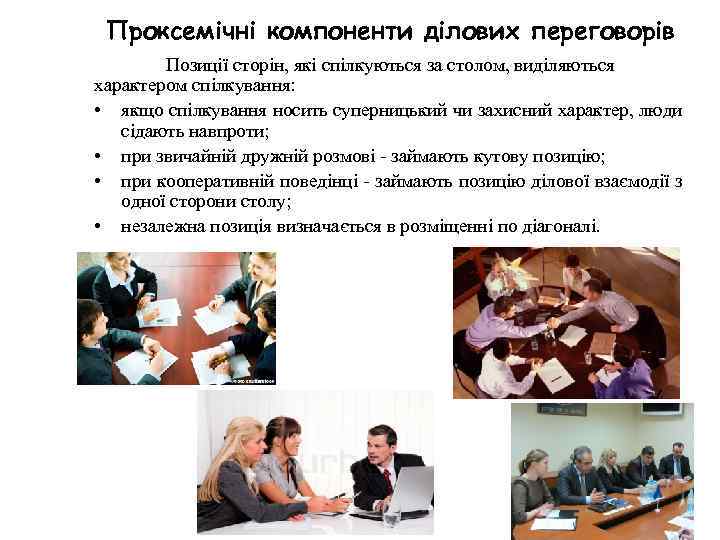 Проксемічні компоненти ділових переговорів

Позиції сторін, які спілкуються за столом, виділяються характером спілкування:

• якщо спілкування носить суперницький чи захисний характер, люди сідають навпроти;
• при звичайній дружній розмові - займають кутову позицію;
• при кооперативній поведінці - займають позицію ділової взаємодії з одної сторони столу;
• незалежна позиція визначається в розміщенні по діагоналі.